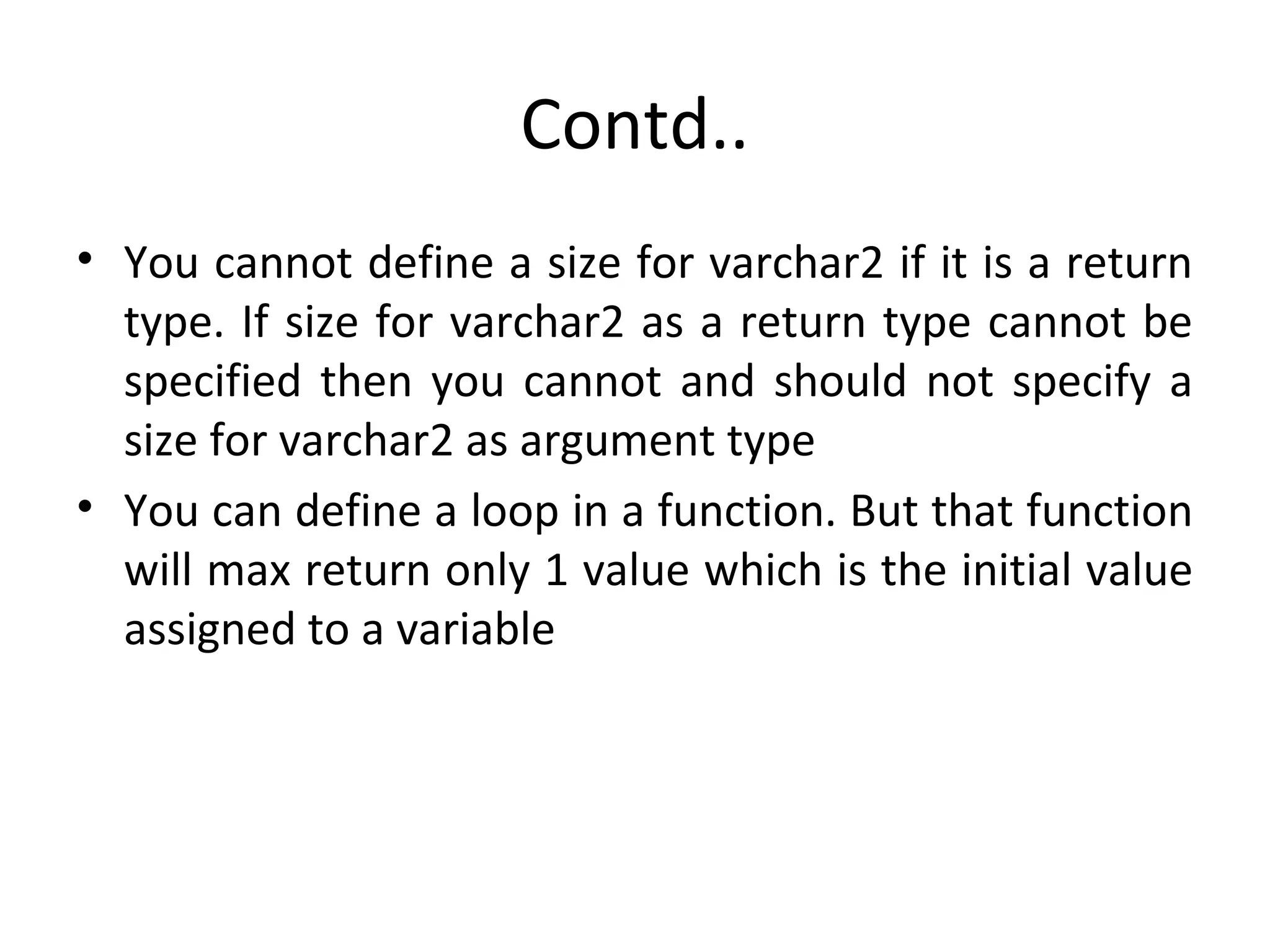 Contd..

• You cannot define a size for varchar2 if it is a return type. If size for varchar2 as a return type cannot be specified then you cannot and should not specify a size for varchar2 as argument type

• You can define a loop in a function. But that function will max return only 1 value which is the initial value assigned to a variable